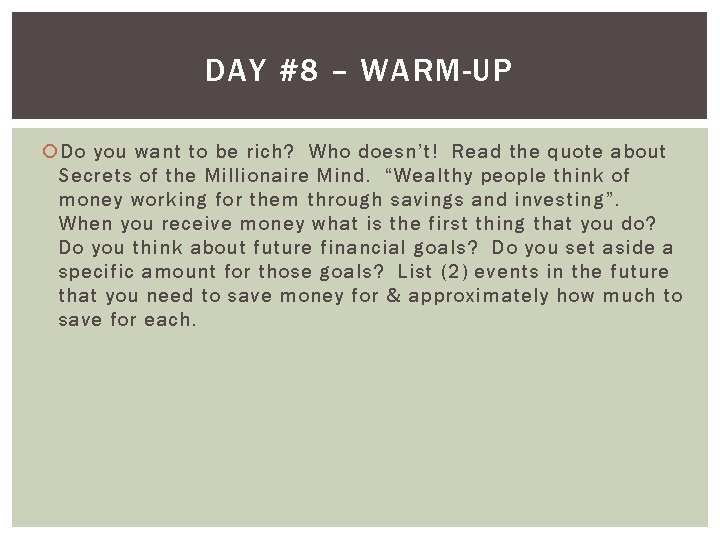 DAY #8 – WARM-UP

Do you want to be rich? Who doesn't! Read the quote about Secrets of the Millionaire Mind. "Wealthy people think of money working for them through savings and investing". When you receive money what is the first thing that you do? Do you think about future financial goals? Do you set aside a specific amount for those goals? List (2) events in the future that you need to save money for & approximately how much to save for each.